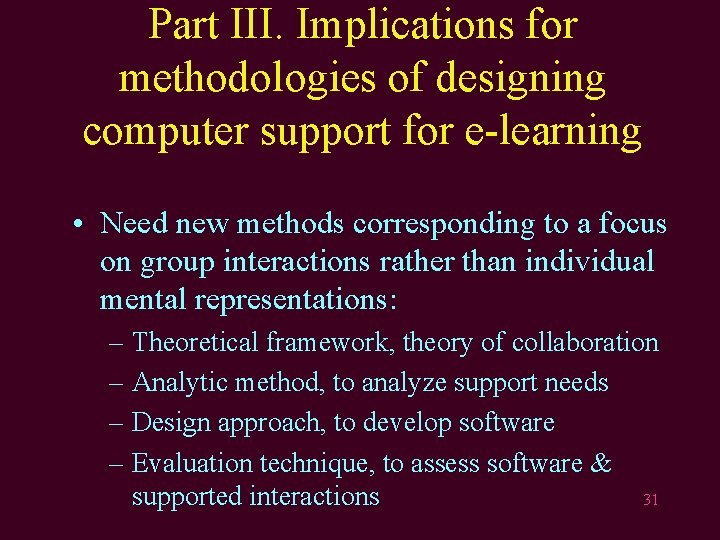 Part III. Implications for methodologies of designing computer support for e-learning

• Need new methods corresponding to a focus on group interactions rather than individual mental representations:
– Theoretical framework, theory of collaboration
– Analytic method, to analyze support needs
– Design approach, to develop software
– Evaluation technique, to assess software & supported interactions

31